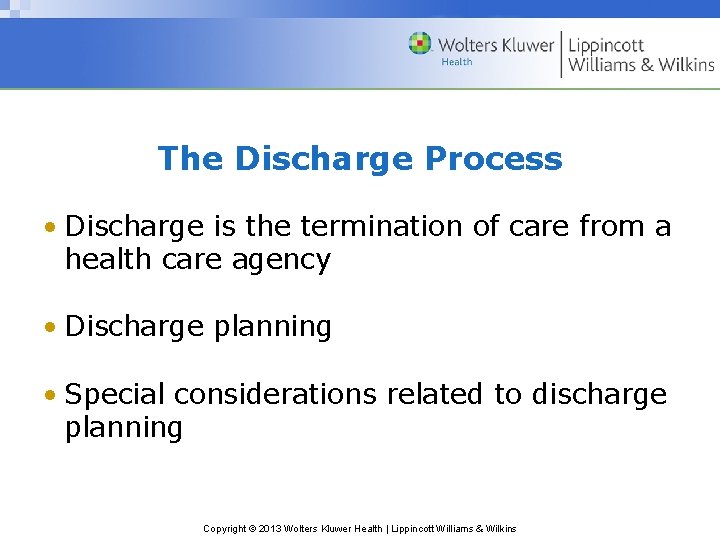 Wolters Kluwer Health | Lippincott Williams & Wilkins

The Discharge Process

• Discharge is the termination of care from a health care agency

• Discharge planning

• Special considerations related to discharge planning

Copyright © 2013 Wolters Kluwer Health | Lippincott Williams & Wilkins